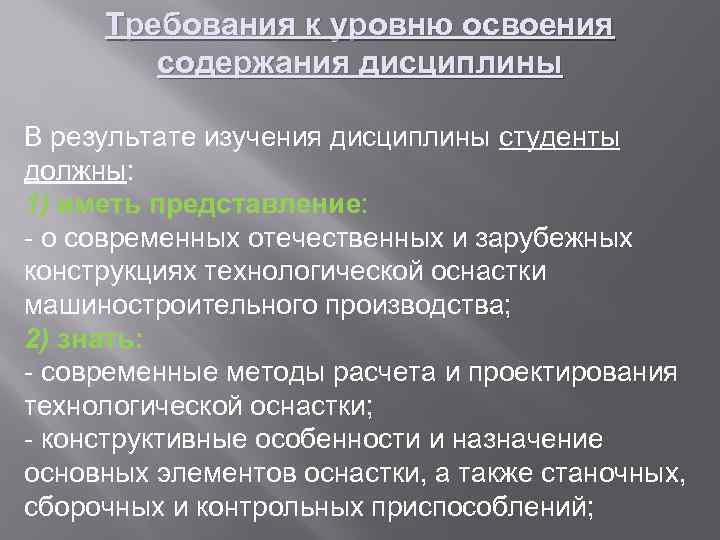 Требования к уровню освоения содержания дисциплины

В результате изучения дисциплины студенты должны:
1) иметь представление:
- о современных отечественных и зарубежных конструкциях технологической оснастки машиностроительного производства;
2) знать:
- современные методы расчета и проектирования технологической оснастки;
- конструктивные особенности и назначение основных элементов оснастки, а также станочных, сборочных и контрольных приспособлений;